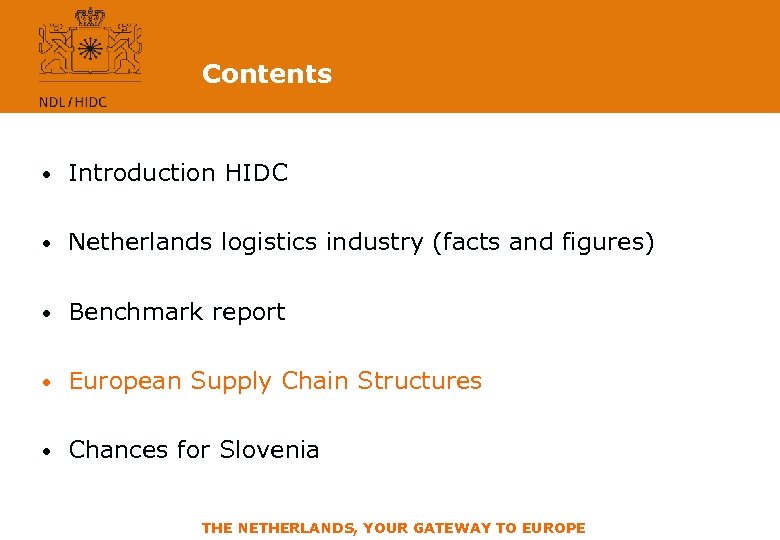 NDL/HIDC

Contents

• Introduction HIDC

• Netherlands logistics industry (facts and figures)

• Benchmark report

• European Supply Chain Structures

• Chances for Slovenia

THE NETHERLANDS, YOUR GATEWAY TO EUROPE